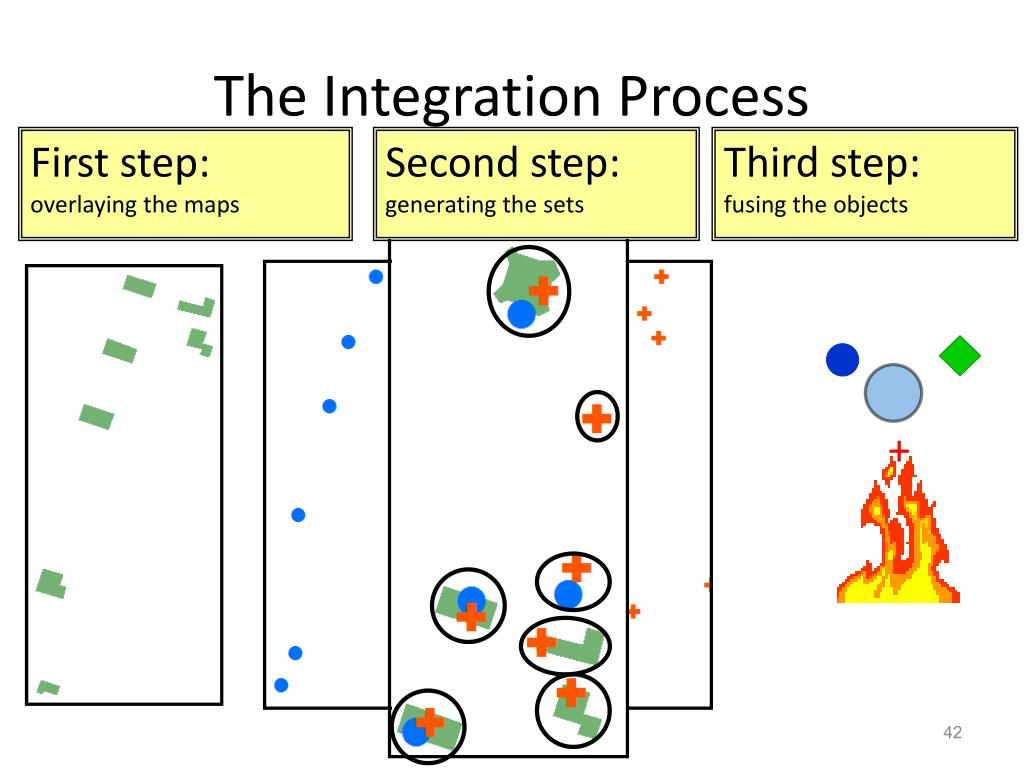 The Integration Process

First step:
overlaying the maps

Second step:
generating the sets

Third step:
fusing the objects

42